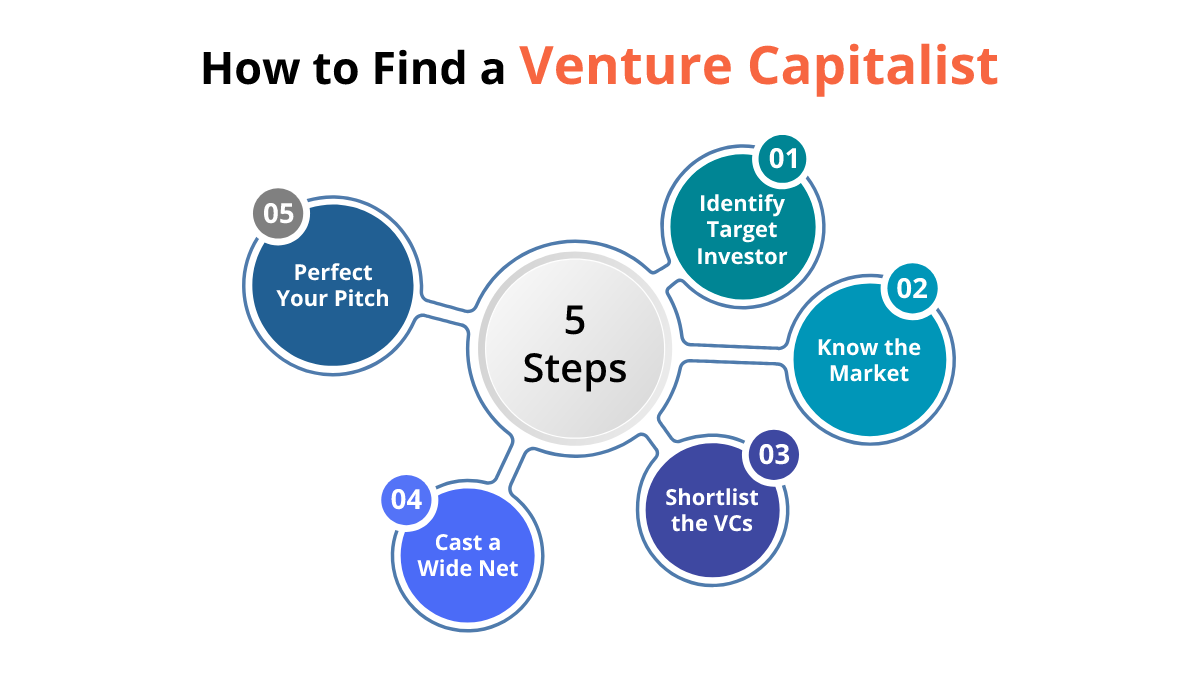 How to Find a Venture Capitalist

5 Steps

01
Identify Target Investor

02
Know the Market

03
Shortlist the VCs

04
Cast a Wide Net

05
Perfect Your Pitch